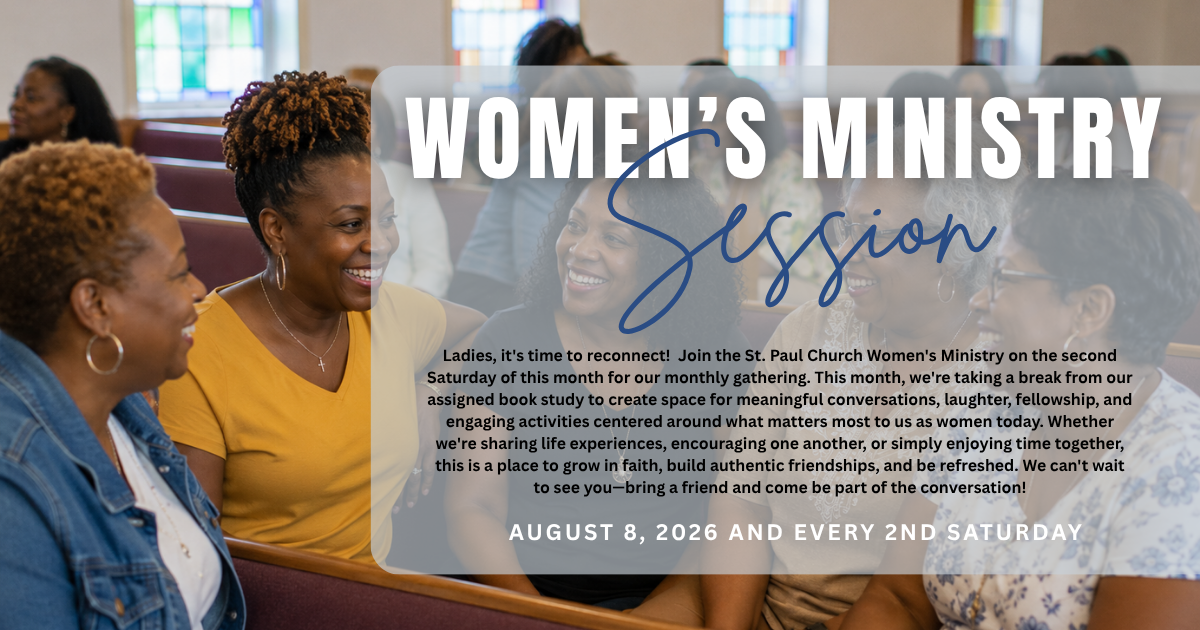 WOMEN'S MINISTRY
Session

Ladies, it's time to reconnect! Join the St. Paul Church Women's Ministry on the second Saturday of this month for our monthly gathering. This month, we're taking a break from our assigned book study to create space for meaningful conversations, laughter, fellowship, and engaging activities centered around what matters most to us as women today. Whether we're sharing life experiences, encouraging one another, or simply enjoying time together, this is a place to grow in faith, build authentic friendships, and be refreshed. We can't wait to see you—bring a friend and come be part of the conversation!

AUGUST 8, 2026 AND EVERY 2ND SATURDAY